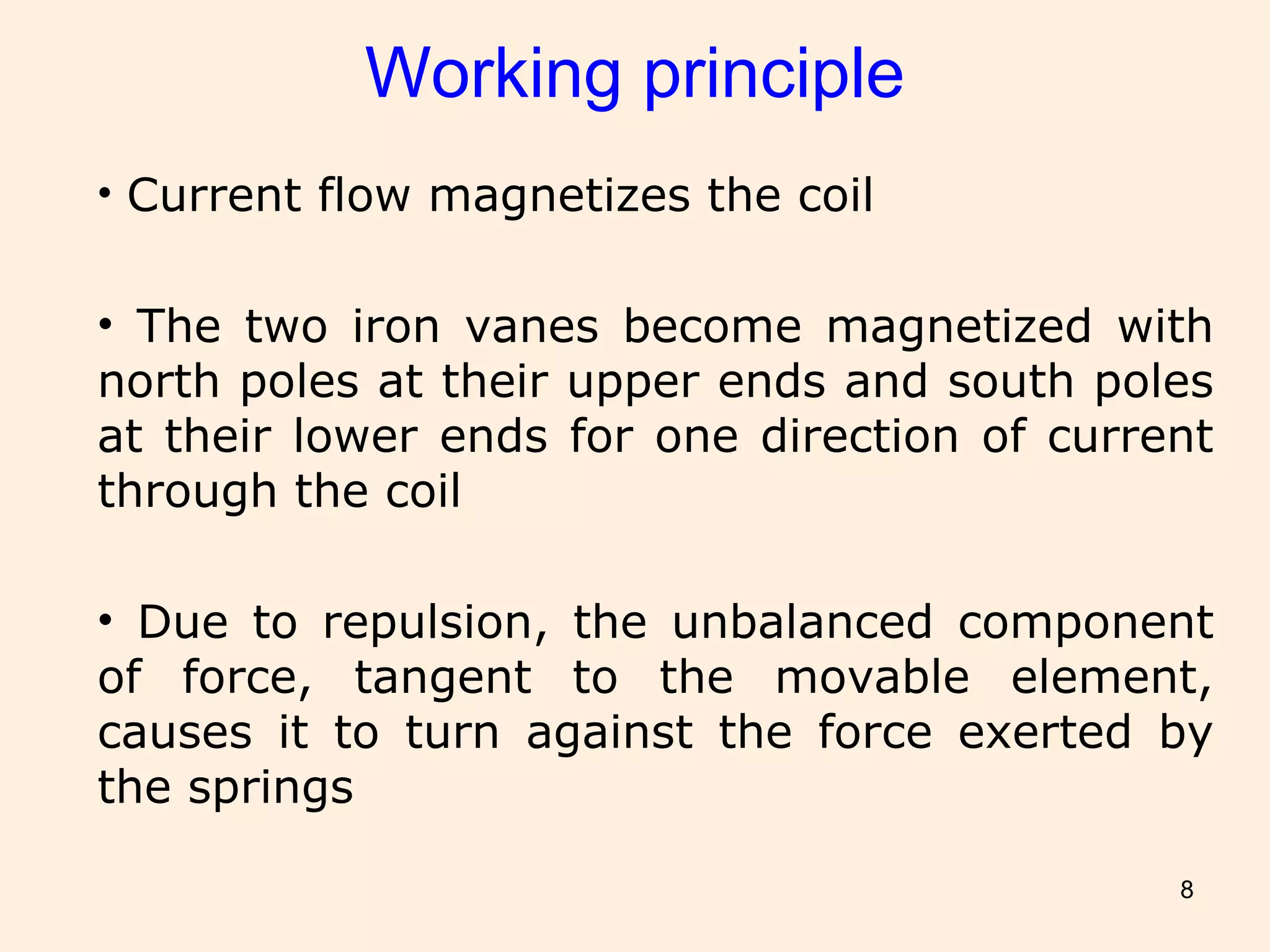 Working principle

• Current flow magnetizes the coil

• The two iron vanes become magnetized with north poles at their upper ends and south poles at their lower ends for one direction of current through the coil

• Due to repulsion, the unbalanced component of force, tangent to the movable element, causes it to turn against the force exerted by the springs

8